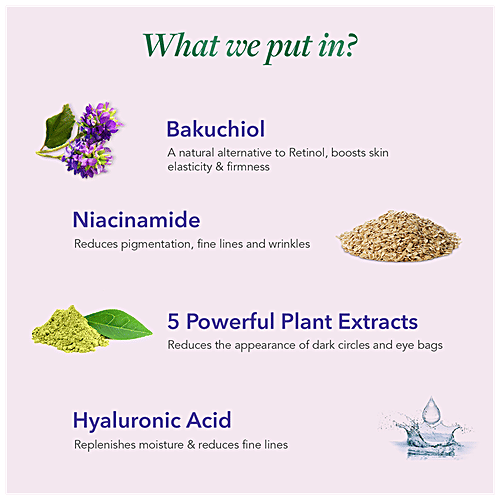 What we put in?

Bakuchiol
A natural alternative to Retinol, boosts skin elasticity & firmness

Niacinamide
Reduces pigmentation, fine lines and wrinkles

5 Powerful Plant Extracts
Reduces the appearance of dark circles and eye bags

Hyaluronic Acid
Replenishes moisture & reduces fine lines